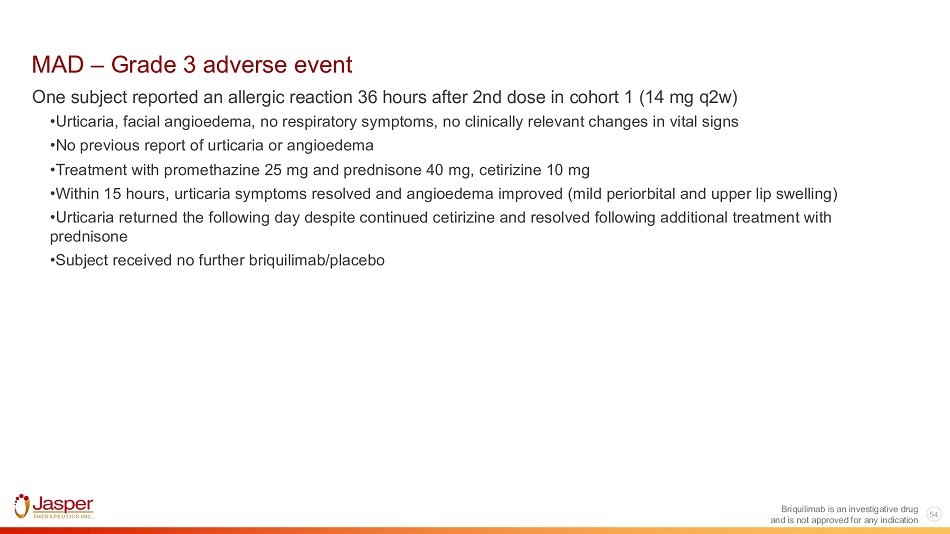 MAD – Grade 3 adverse event

One subject reported an allergic reaction 36 hours after 2nd dose in cohort 1 (14 mg q2w)

•Urticaria, facial angioedema, no respiratory symptoms, no clinically relevant changes in vital signs

•No previous report of urticaria or angioedema

•Treatment with promethazine 25 mg and prednisone 40 mg, cetirizine 10 mg

•Within 15 hours, urticaria symptoms resolved and angioedema improved (mild periorbital and upper lip swelling)

•Urticaria returned the following day despite continued cetirizine and resolved following additional treatment with prednisone

•Subject received no further briquilimab/placebo

Jasper THERAPEUTICS INC.

Briquilimab is an investigative drug and is not approved for any indication

54